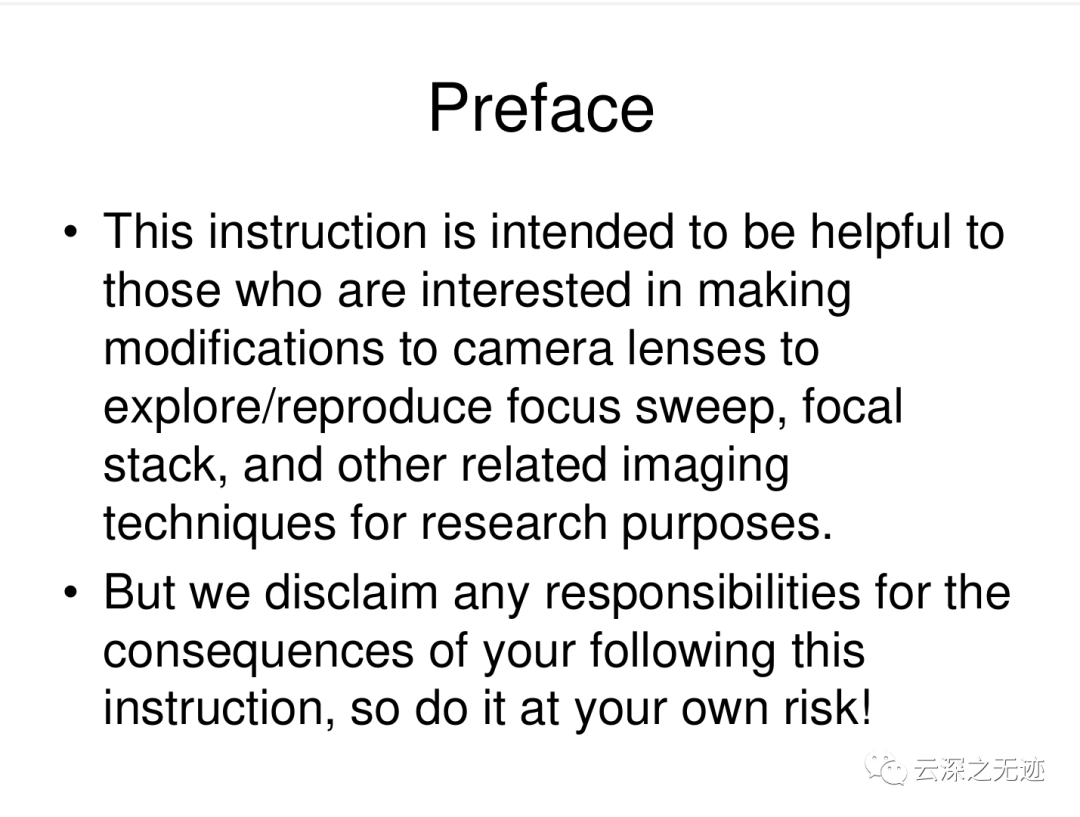 Preface

• This instruction is intended to be helpful to those who are interested in making modifications to camera lenses to explore/reproduce focus sweep, focal stack, and other related imaging techniques for research purposes.

• But we disclaim any responsibilities for the consequences of your following this instruction, so do it at your own risk!

云深之无迹